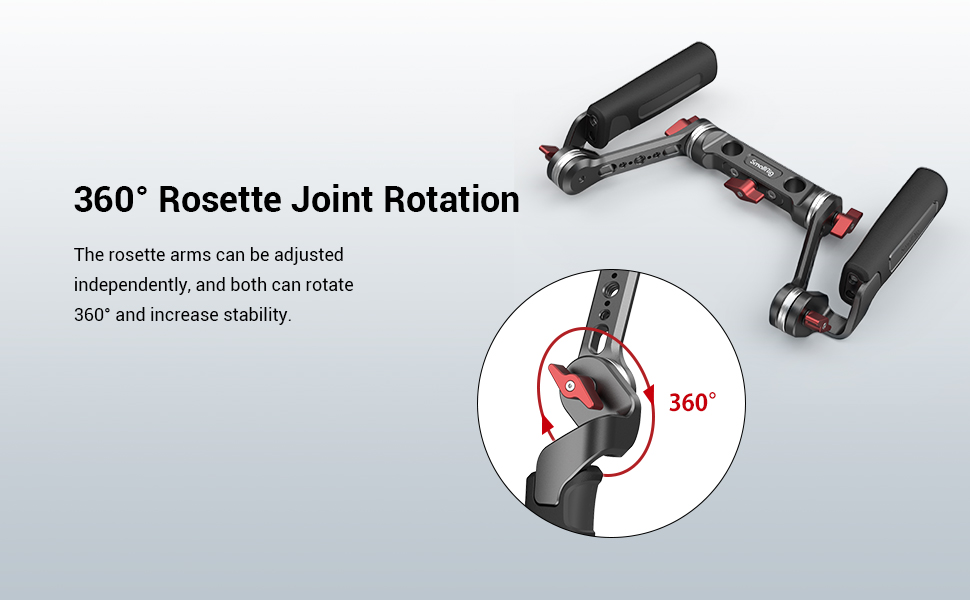 360° Rosette Joint Rotation

The rosette arms can be adjusted independently, and both can rotate 360° and increase stability.

SmallRig

360°